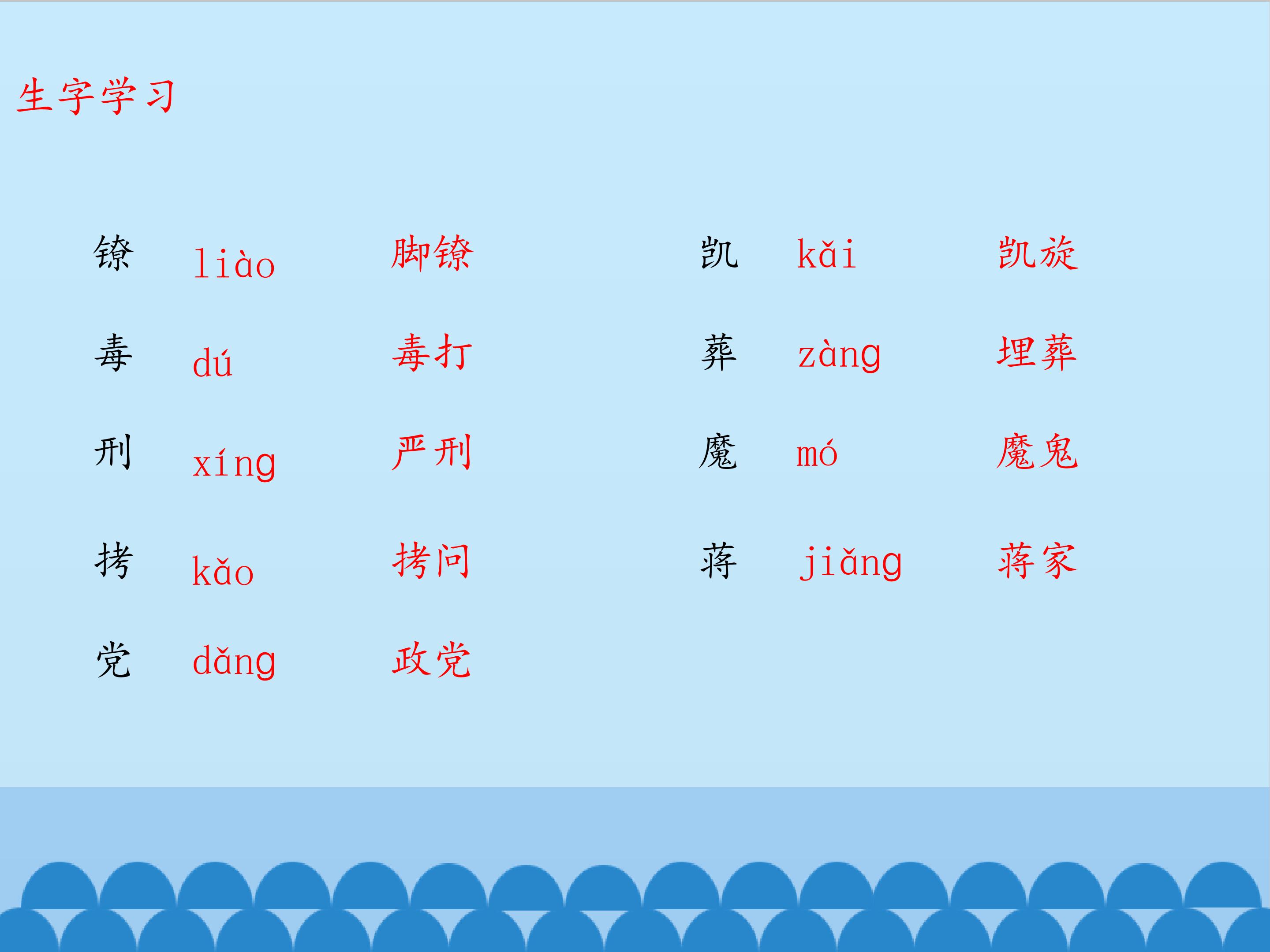 生字学习

镣 liào 脚镣

毒 dú 毒打

刑 xíng 严刑

拷 kǎo 拷问

党 dǎng 政党

凯 kǎi 凯旋

葬 zàng 埋葬

魔 mó 魔鬼

蒋 jiǎng 蒋家